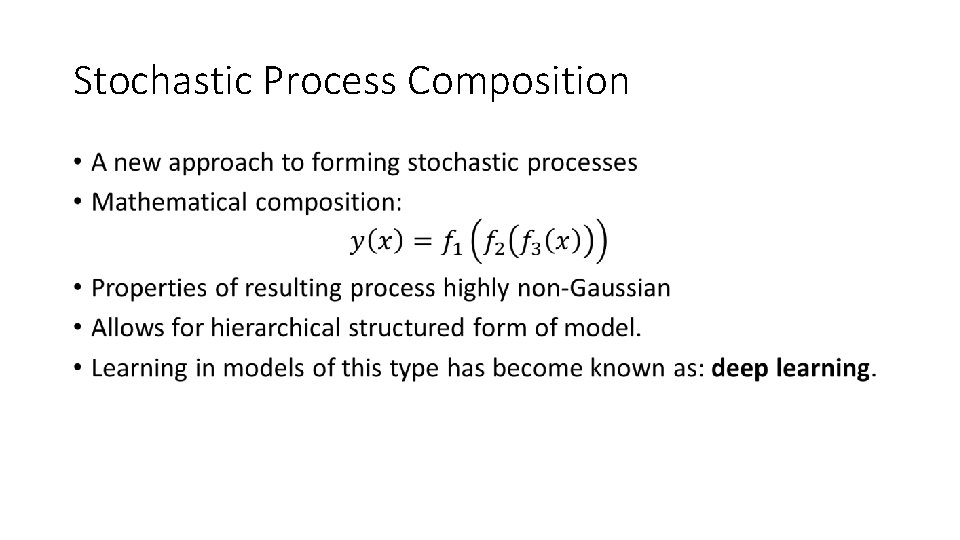 Stochastic Process Composition

• A new approach to forming stochastic processes
• Mathematical composition:
$y(x) = f_1\left(f_2\left(f_3(x)\right)\right)$
• Properties of resulting process highly non-Gaussian
• Allows for hierarchical structured form of model.
• Learning in models of this type has become known as: **deep learning**.